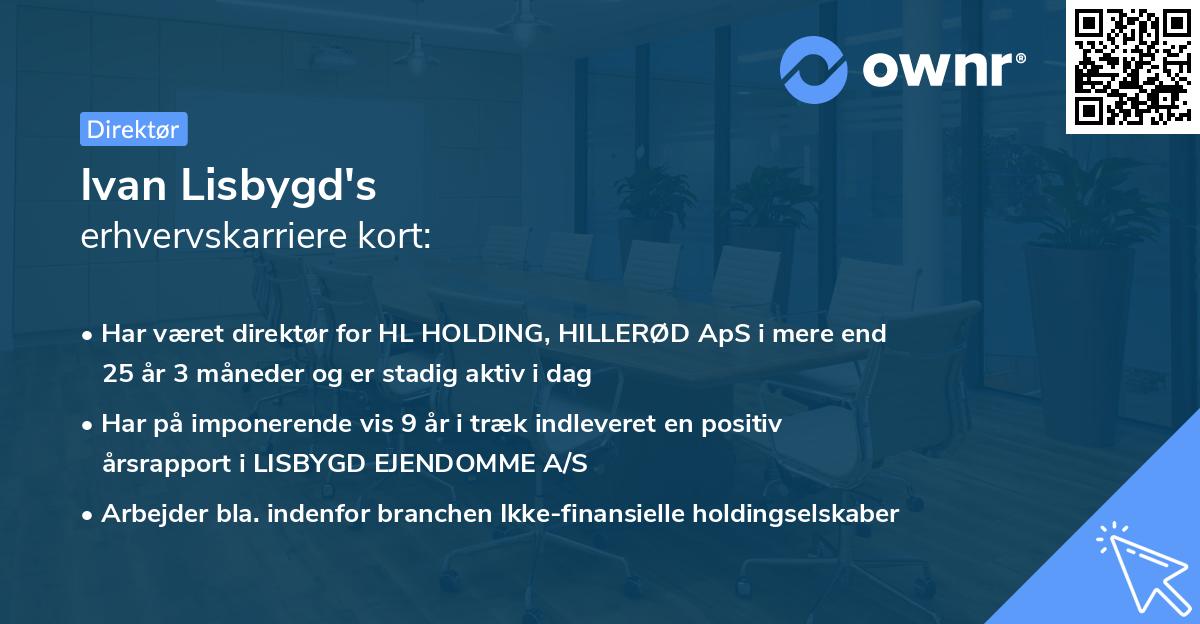 ownr®

Direktør

Ivan Lisbygd's
erhvervskarriere kort:

• Har været direktør for HL HOLDING, HILLERØD ApS i mere end 25 år 3 måneder og er stadig aktiv i dag

• Har på imponerende vis 9 år i træk indleveret en positiv årsrapport i LISBYGD EJENDOMME A/S

• Arbejder bla. indenfor branchen Ikke-finansielle holdingselskaber